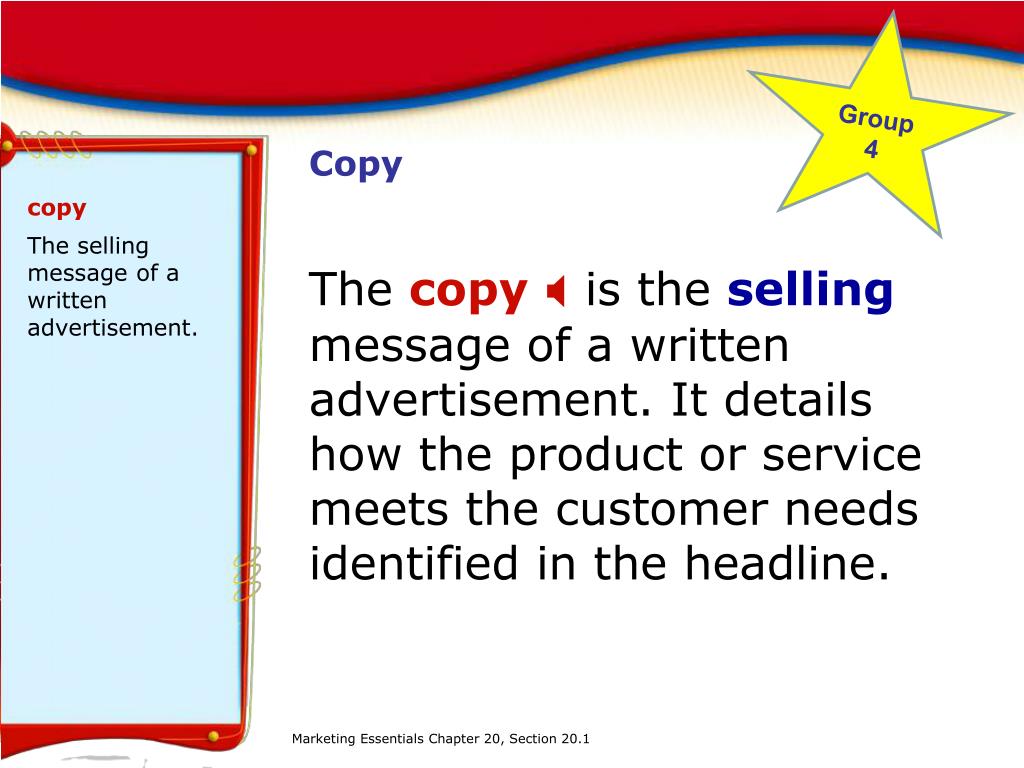 Group 4

Copy

copy

The selling message of a written advertisement.

The copy is the selling message of a written advertisement. It details how the product or service meets the customer needs identified in the headline.

Marketing Essentials Chapter 20, Section 20.1